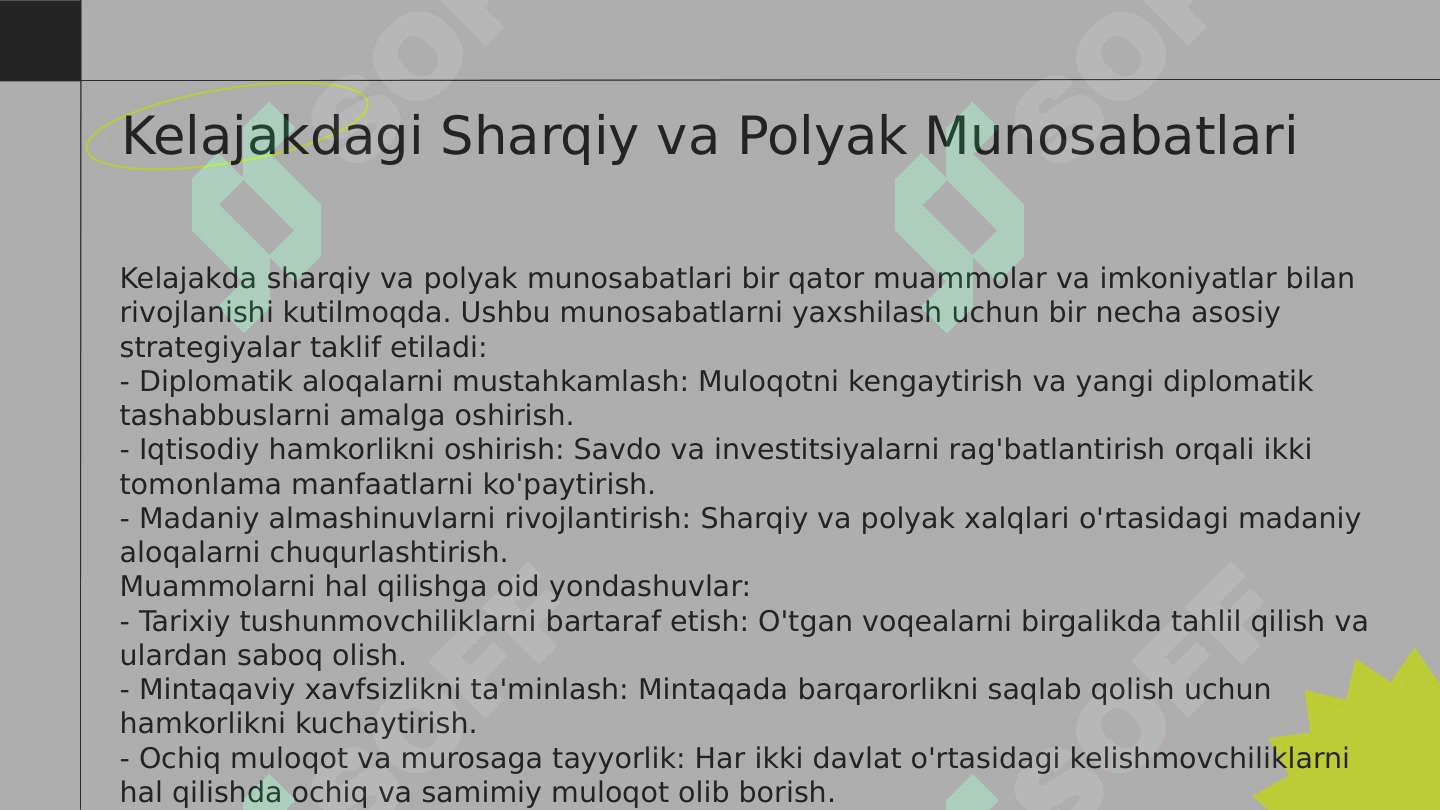 Kelajakdagi Sharqiy va Polyak Munosabatlari

Kelajakda sharqiy va polyak munosabatlari bir qator muammolar va imkoniyatlar bilan rivojlanishi kutilmoqda. Ushbu munosabatlarni yaxshilash uchun bir necha asosiy strategiyalar taklif etiladi:
- Diplomatik aloqalarni mustahkamlash: Muloqotni kengaytirish va yangi diplomatik tashabbuslarni amalga oshirish.
- Iqtisodiy hamkorlikni oshirish: Savdo va investitsiyalarni rag'batlantirish orqali ikki tomonlama manfaatlarni ko'paytirish.
- Madaniy almashinuvlarni rivojlantirish: Sharqiy va polyak xalqlari o'rtasidagi madaniy aloqalarni chuqurlashtirish.
Muammolarni hal qilishga oid yondashuvlar:
- Tarixiy tushunmovchiliklarni bartaraf etish: O'tgan voqealarni birgalikda tahlil qilish va ulardan saboq olish.
- Mintaqaviy xavfsizlikni ta'minlash: Mintaqada barqarorlikni saqlab qolish uchun hamkorlikni kuchaytirish.
- Ochiq muloqot va murosaga tayyorlik: Har ikki davlat o'rtasidagi kelishmovchiliklarni hal qilishda ochiq va samimiy muloqot olib borish.